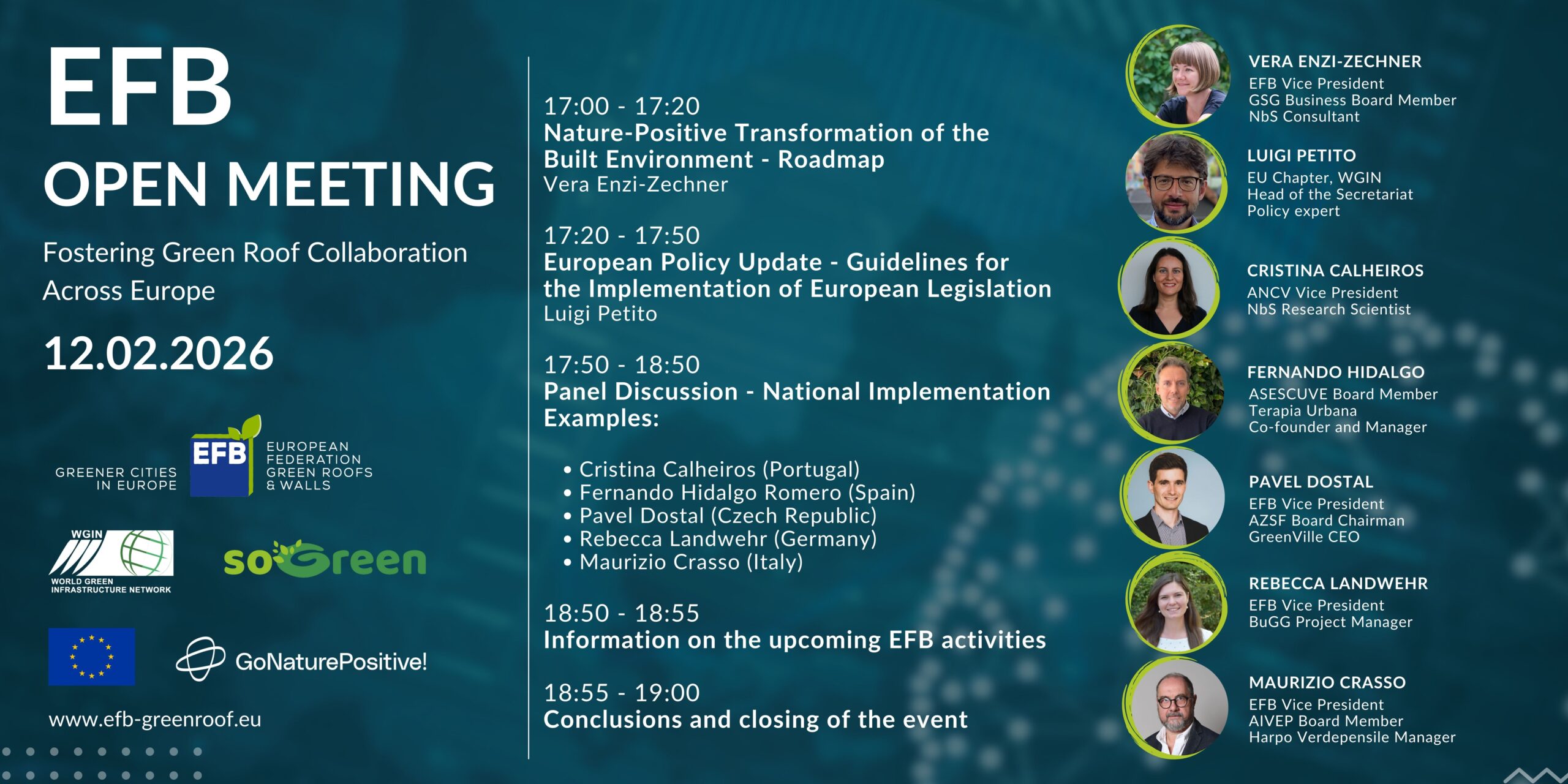 EFB
OPEN MEETING

Fostering Green Roof Collaboration Across Europe

12.02.2026

GREENER CITIES IN EUROPE

EFB EUROPEAN FEDERATION GREEN ROOFS & WALLS

WGIN WORLD GREEN INFRASTRUCTURE NETWORK

soGreen

GoNaturePositive!

www.efb-greenroof.eu

17:00 - 17:20
Nature-Positive Transformation of the Built Environment - Roadmap
Vera Enzi-Zechner

17:20 - 17:50
European Policy Update - Guidelines for the Implementation of European Legislation
Luigi Petito

17:50 - 18:50
Panel Discussion - National Implementation Examples:

• Cristina Calheiros (Portugal)
• Fernando Hidalgo Romero (Spain)
• Pavel Dostal (Czech Republic)
• Rebecca Landwehr (Germany)
• Maurizio Crasso (Italy)

18:50 - 18:55
Information on the upcoming EFB activities

18:55 - 19:00
Conclusions and closing of the event

VERA ENZI-ZECHNER
EFB Vice President
GSG Business Board Member
NbS Consultant

LUIGI PETITO
EU Chapter, WGIN
Head of the Secretariat
Policy expert

CRISTINA CALHEIROS
ANCV Vice President
NbS Research Scientist

FERNANDO HIDALGO
ASESCUVE Board Member
Terapia Urbana
Co-founder and Manager

PAVEL DOSTAL
EFB Vice President
AZSF Board Chairman
GreenVille CEO

REBECCA LANDWEHR
EFB Vice President
BuGG Project Manager

MAURIZIO CRASSO
EFB Vice President
AIVEP Board Member
Harpo Verdepensile Manager